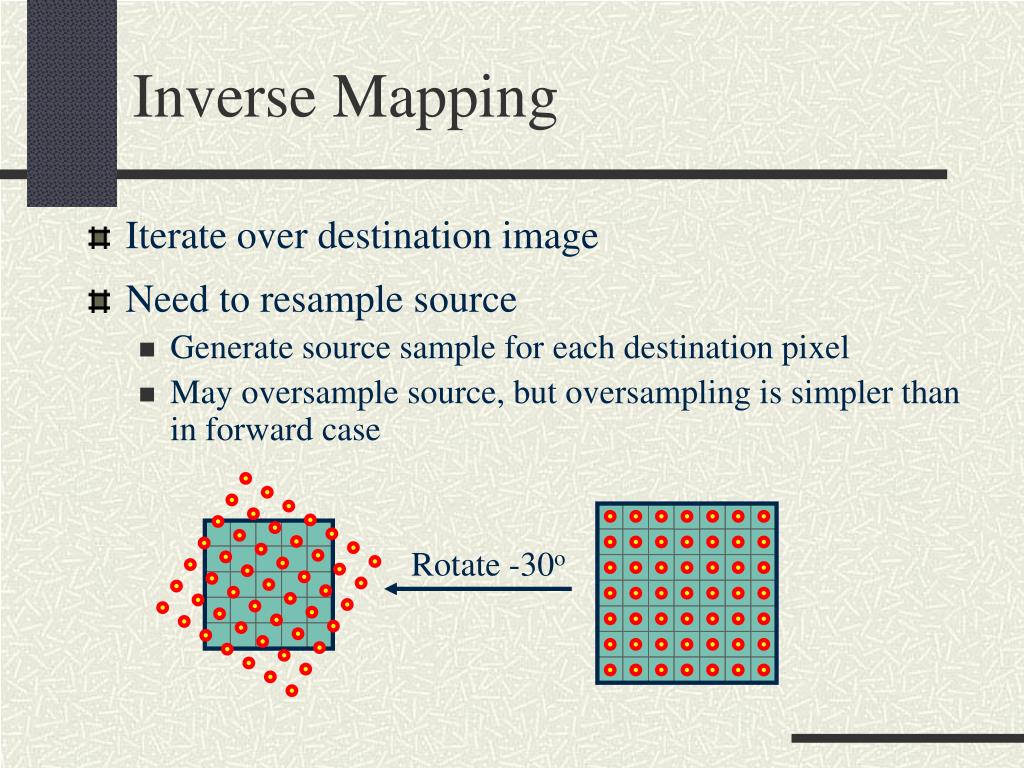 Inverse Mapping

Iterate over destination image

Need to resample source

Generate source sample for each destination pixel

May oversample source, but oversampling is simpler than in forward case

Rotate -30$^o$